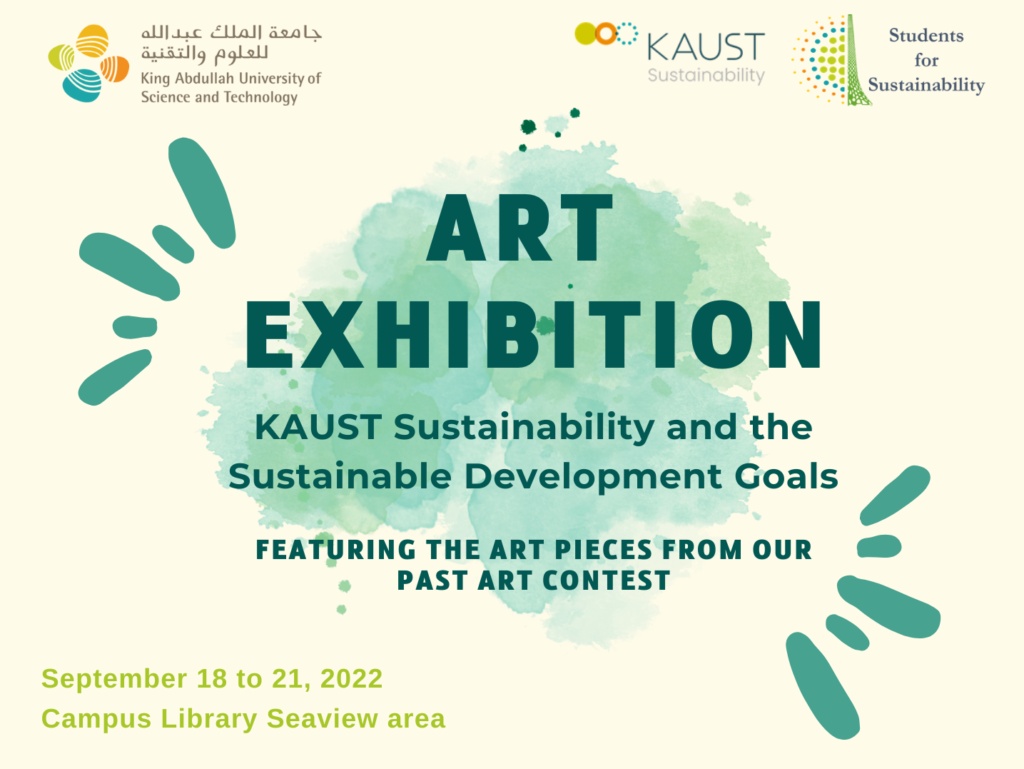 جامعة الملك عبدالله للعلوم والتقنية
King Abdullah University of Science and Technology

KAUST Sustainability

Students for Sustainability

ART EXHIBITION

KAUST Sustainability and the Sustainable Development Goals

FEATURING THE ART PIECES FROM OUR PAST ART CONTEST

September 18 to 21, 2022
Campus Library Seaview area